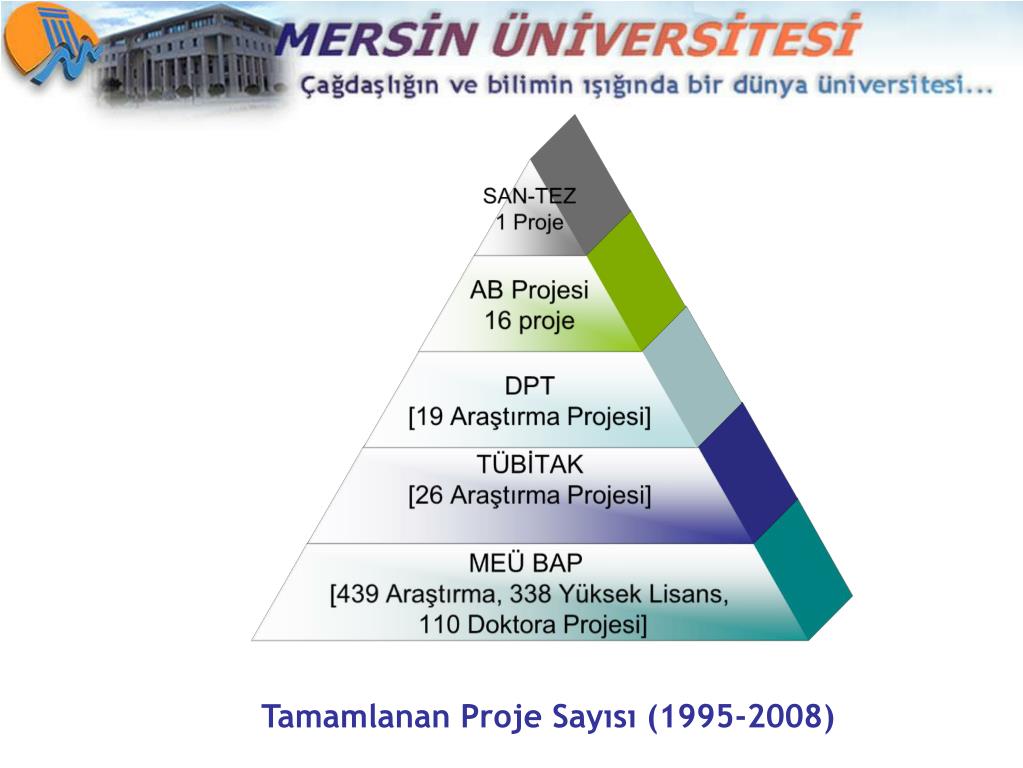 MERSİN ÜNİVERSİTESİ
Çağdaşlığın ve bilimin ışığında bir dünya üniversitesi...

SAN-TEZ
1 Proje

AB Projesi
16 proje

DPT
[19 Araştırma Projesi]

TÜBİTAK
[26 Araştırma Projesi]

MEÜ BAP
[439 Araştırma, 338 Yüksek Lisans, 110 Doktora Projesi]

Tamamlanan Proje Sayısı (1995-2008)